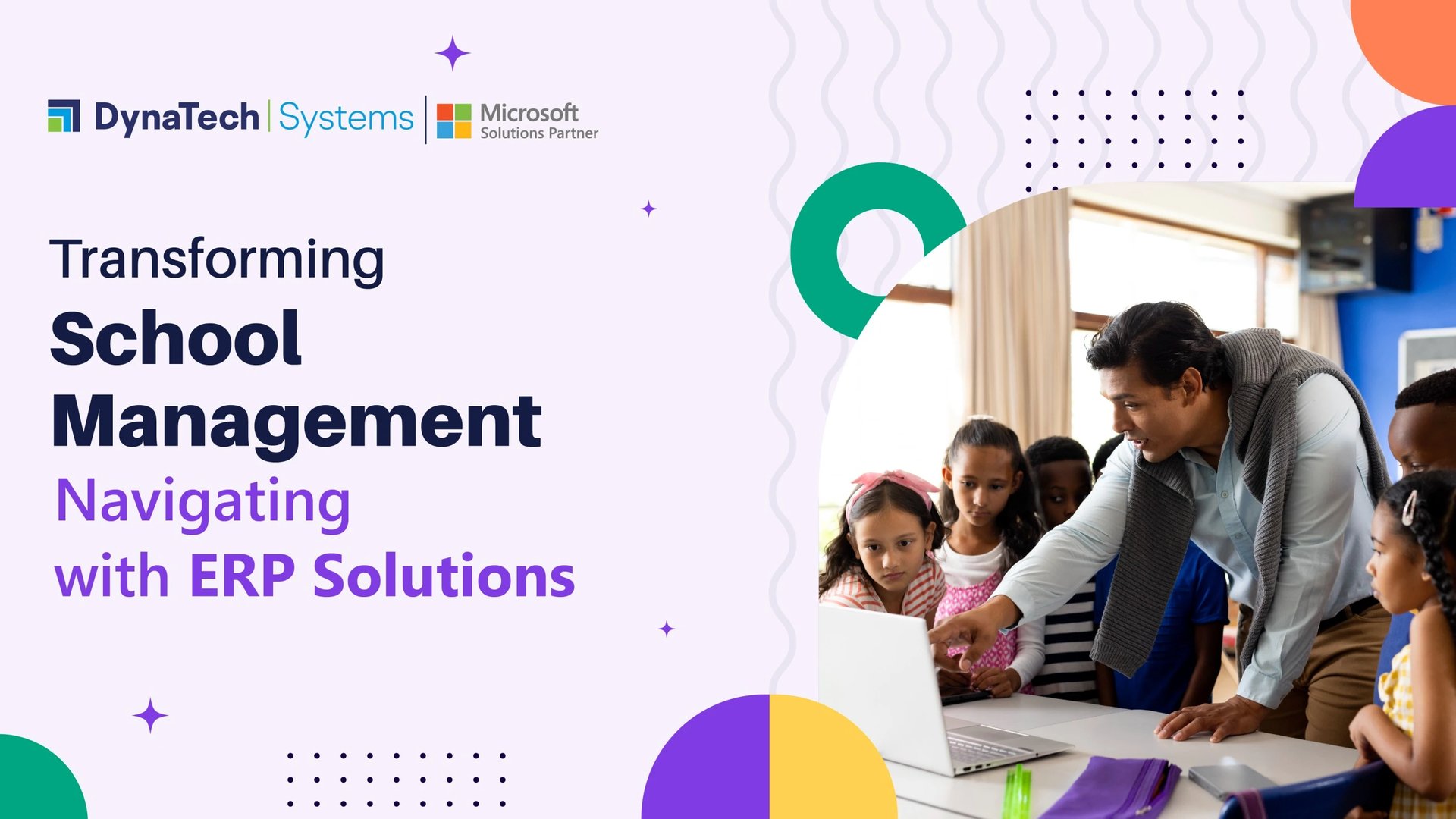 DynaTech | Systems | Microsoft Solutions Partner

Transforming
School
Management
Navigating
with ERP Solutions